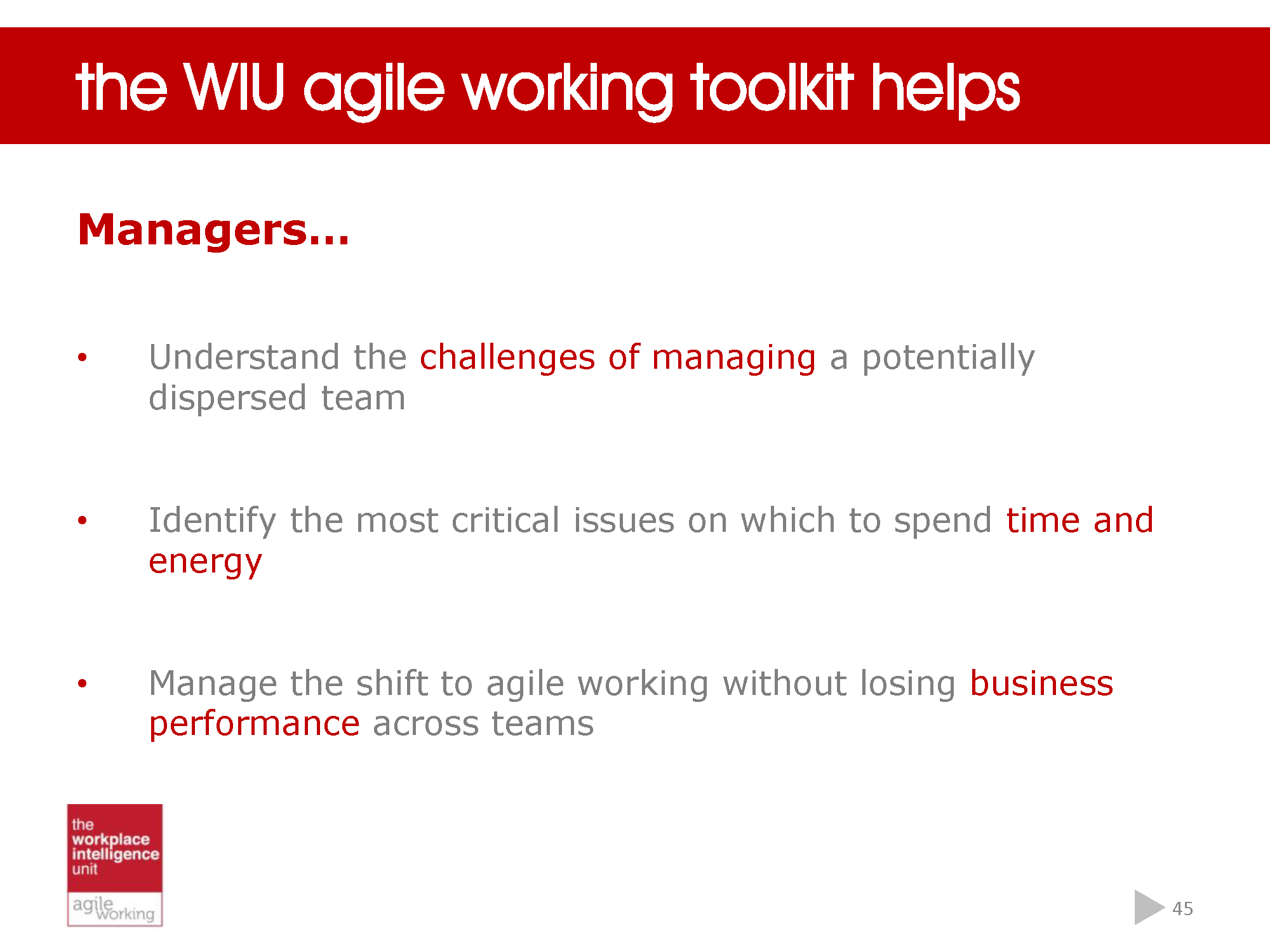 the WIU agile working toolkit helps

Managers…

• Understand the challenges of managing a potentially dispersed team

• Identify the most critical issues on which to spend time and energy

• Manage the shift to agile working without losing business performance across teams

the workplace intelligence unit

agile working

45